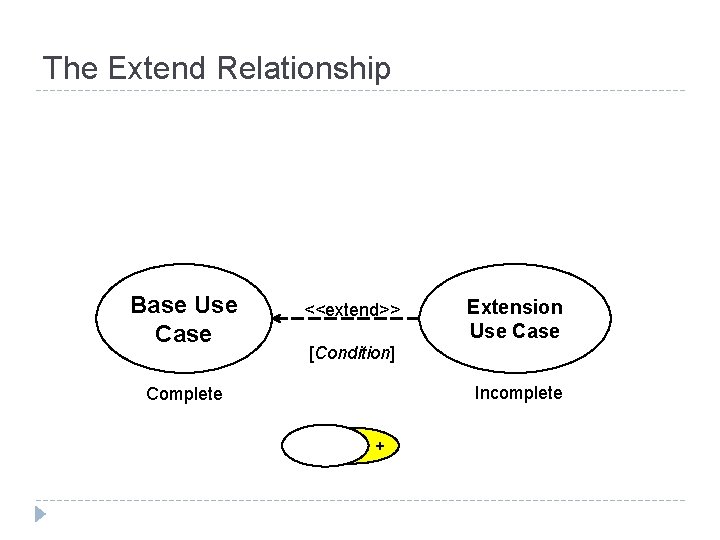 The Extend Relationship

Base Use Case

<<extend>>

[Condition]

Extension Use Case

Complete

Incomplete

+